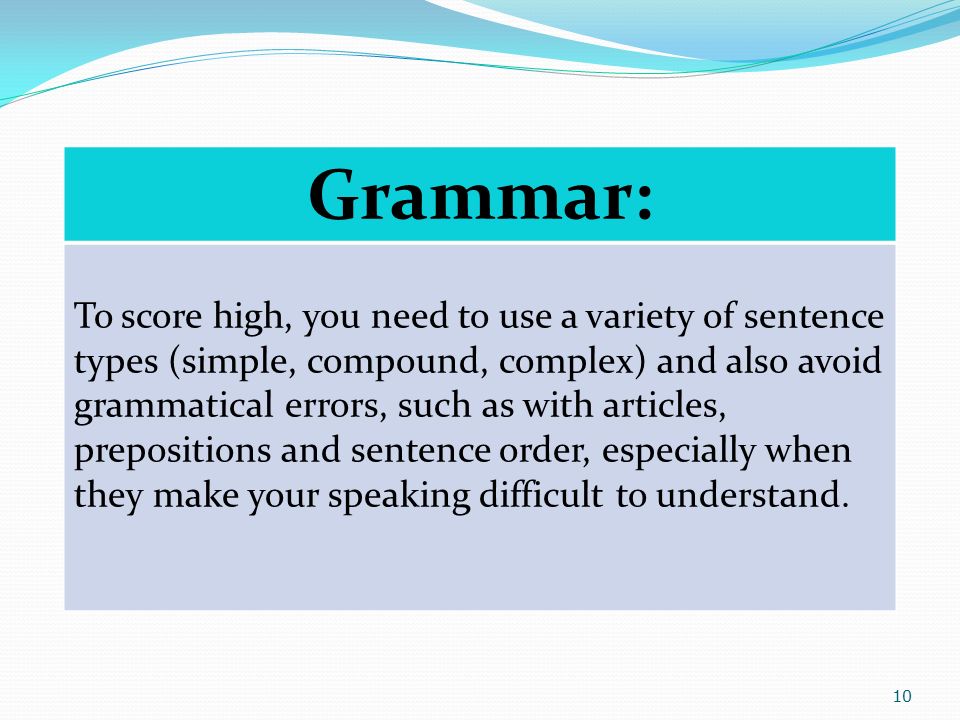 Grammar:

To score high, you need to use a variety of sentence types (simple, compound, complex) and also avoid grammatical errors, such as with articles, prepositions and sentence order, especially when they make your speaking difficult to understand.

10